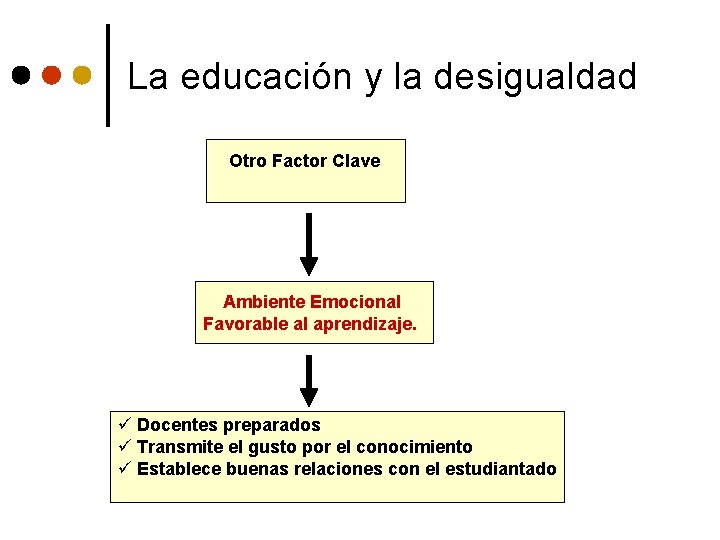 La educación y la desigualdad

Otro Factor Clave

Ambiente Emocional
Favorable al aprendizaje.

✓ Docentes preparados
✓ Transmite el gusto por el conocimiento
✓ Establece buenas relaciones con el estudiantado